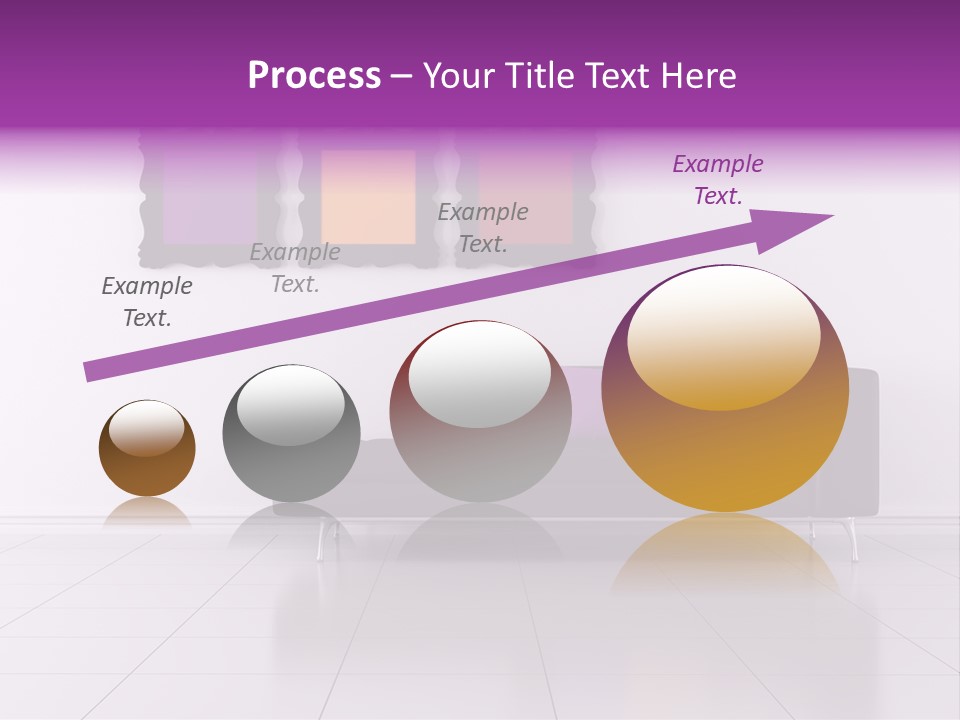 Process – Your Title Text Here

Example Text.

Example Text.

Example Text.

Example Text.